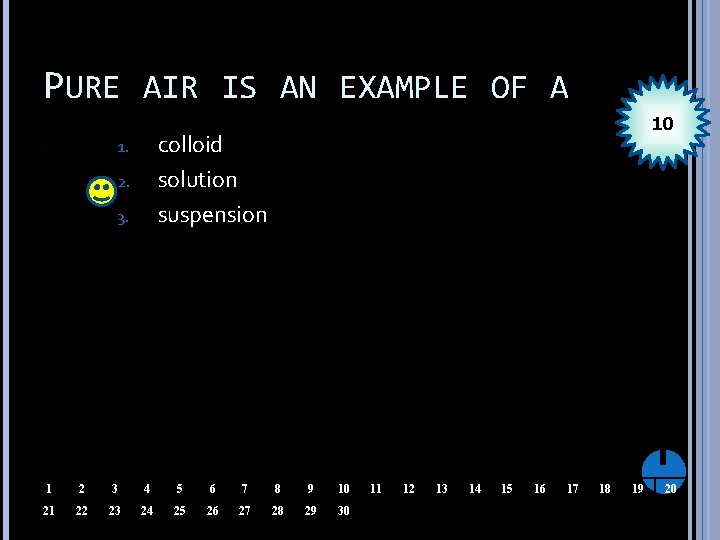 PURE AIR IS AN EXAMPLE OF A

10

1. colloid
2. solution
3. suspension

1 2 3 4 5 6 7 8 9 10 11 12 13 14 15 16 17 18 19 20
21 22 23 24 25 26 27 28 29 30